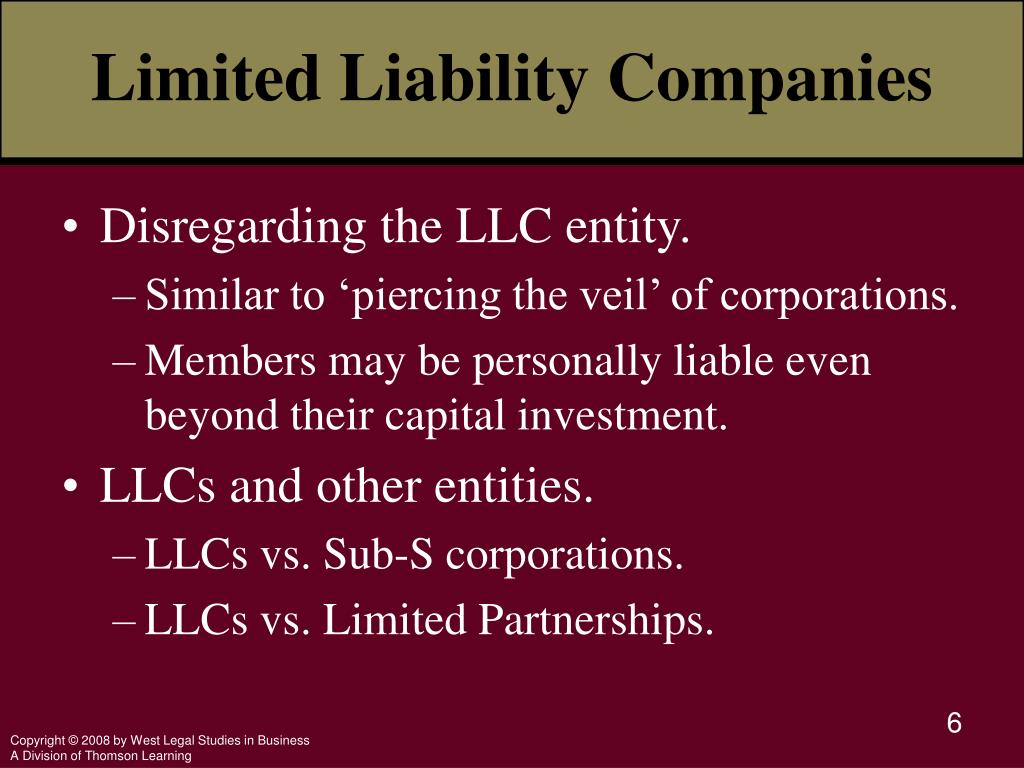 Limited Liability Companies

• Disregarding the LLC entity.
– Similar to ‘piercing the veil’ of corporations.
– Members may be personally liable even beyond their capital investment.

• LLCs and other entities.
– LLCs vs. Sub-S corporations.
– LLCs vs. Limited Partnerships.

6

Copyright © 2008 by West Legal Studies in Business
A Division of Thomson Learning